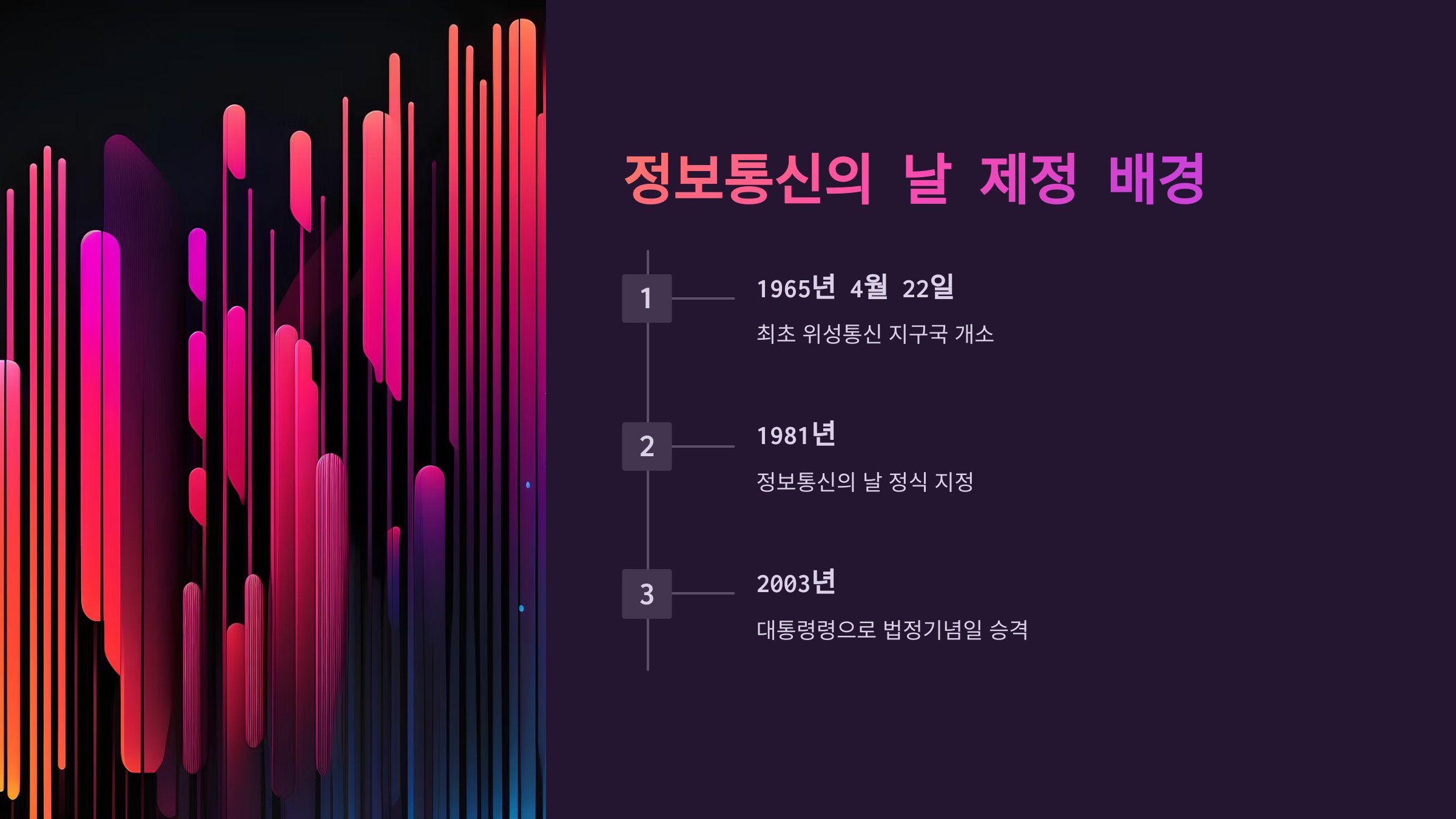 정보통신의 날 제정 배경

1

1965년 4월 22일

최초 위성통신 지구국 개소

2

1981년

정보통신의 날 정식 지정

3

2003년

대통령령으로 법정기념일 승격